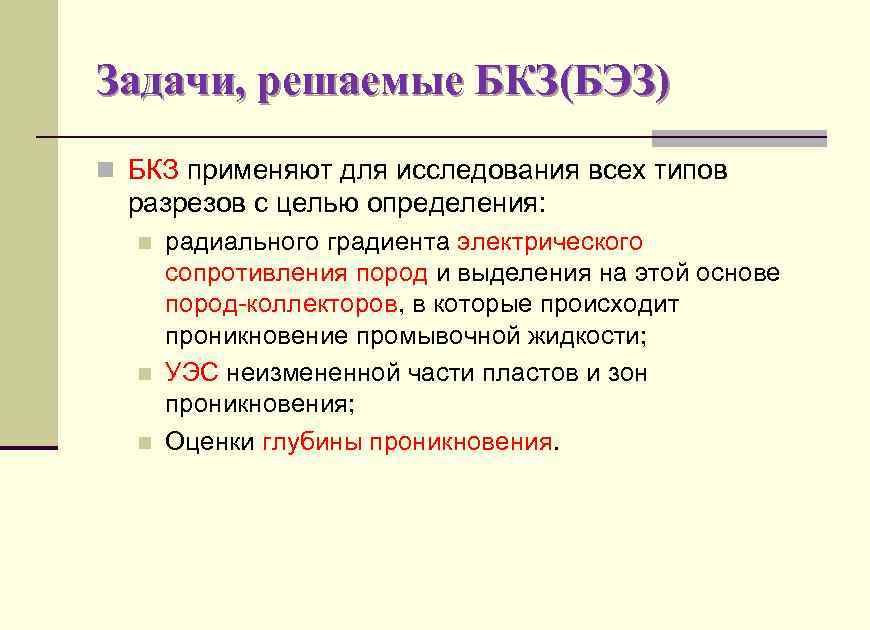 Задачи, решаемые БКЗ(БЭЗ)

БКЗ применяют для исследования всех типов разрезов с целью определения:

радиального градиента электрического сопротивления пород и выделения на этой основе пород-коллекторов, в которые происходит проникновение промывочной жидкости;

УЭС неизмененной части пластов и зон проникновения;

Оценки глубины проникновения.